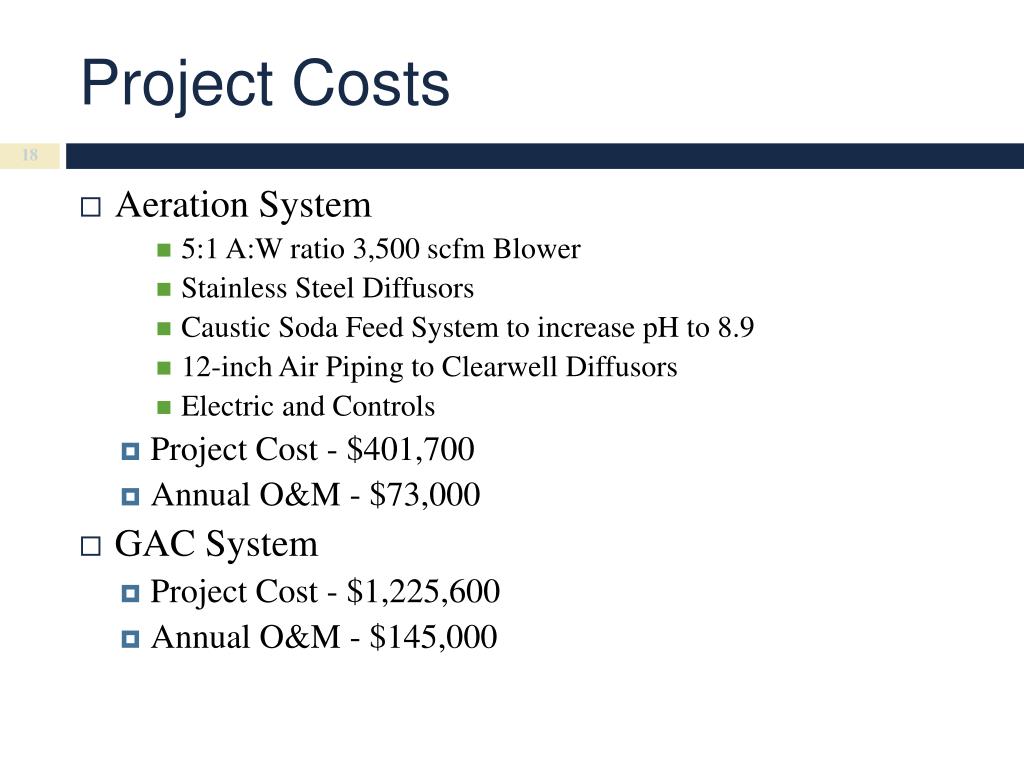 Project Costs

18

Aeration System

5:1 A:W ratio 3,500 scfm Blower

Stainless Steel Diffusors

Caustic Soda Feed System to increase pH to 8.9

12-inch Air Piping to Clearwell Diffusors

Electric and Controls

Project Cost - \$401,700

Annual O&M - \$73,000

GAC System

Project Cost - \$1,225,600

Annual O&M - \$145,000